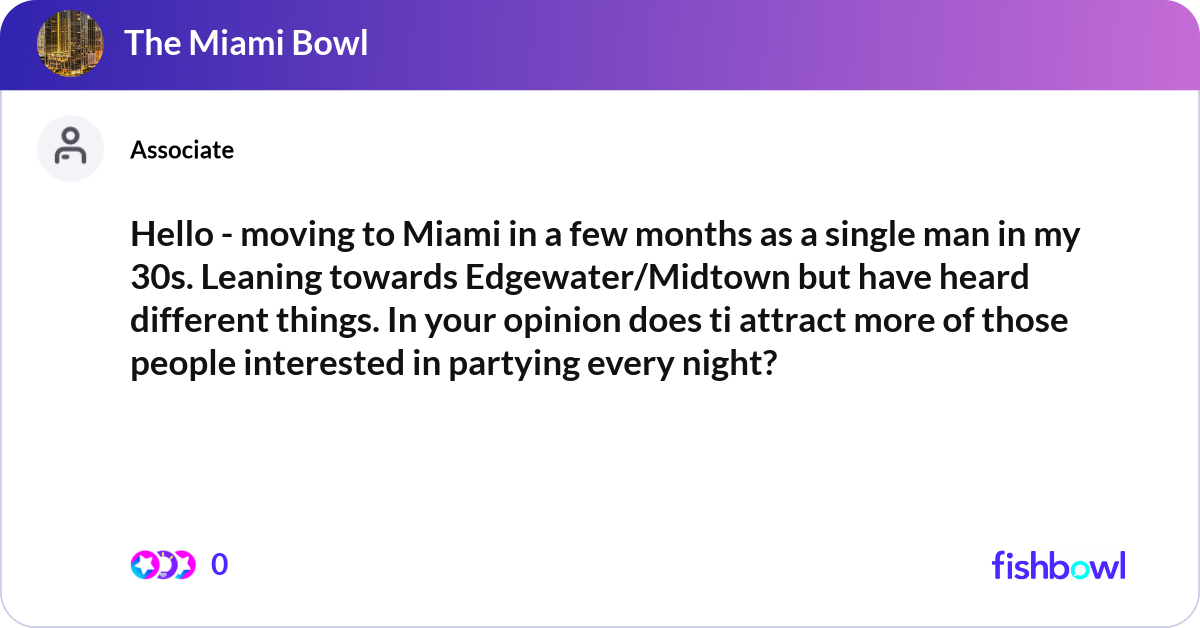 The Miami Bowl

Associate

Hello - moving to Miami in a few months as a single man in my 30s. Leaning towards Edgewater/Midtown but have heard different things. In your opinion does ti attract more of those people interested in partying every night?

0

fishbowl